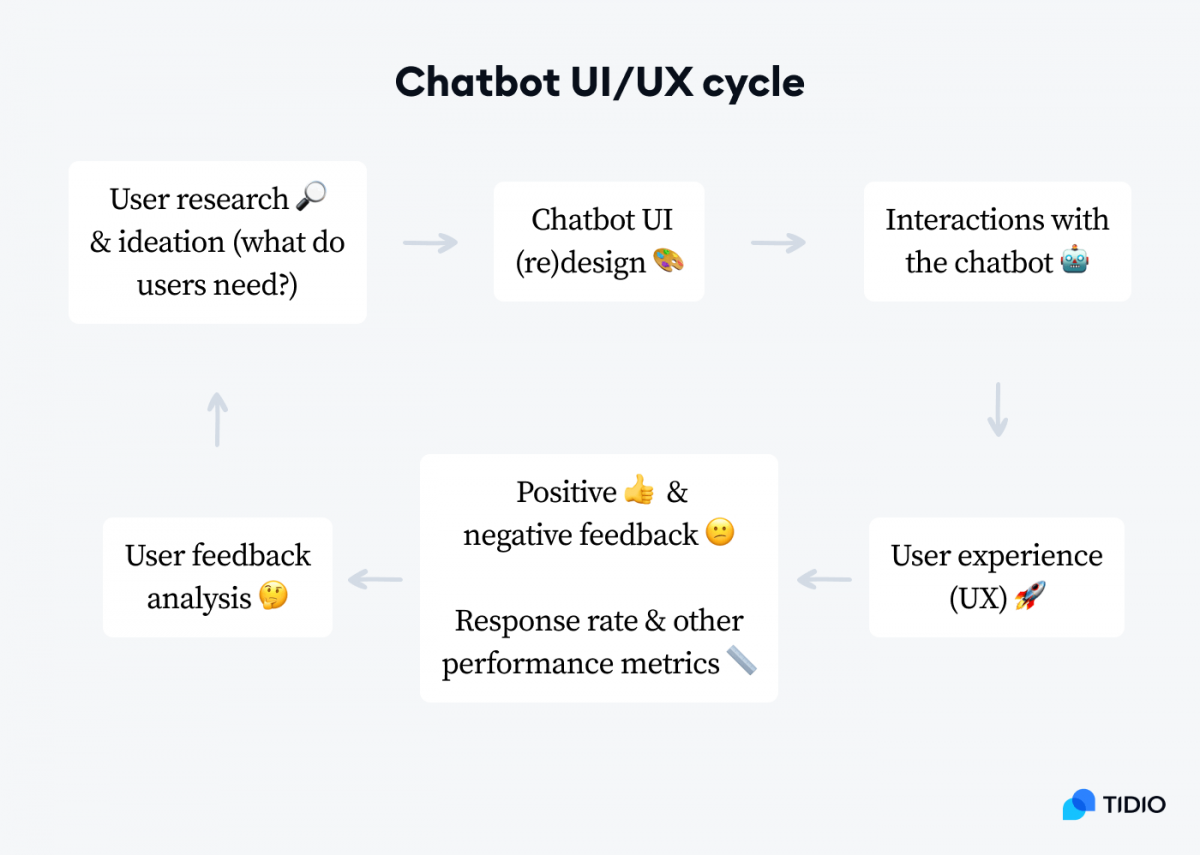 Chatbot UI/UX cycle

User research 🔎 & ideation (what do users need?)

Chatbot UI (re)design 🎨

Interactions with the chatbot 🤖

User experience (UX) 🚀

Positive 👍 & negative feedback 😕

Response rate & other performance metrics 📏

User feedback analysis 🤔

TIDIO